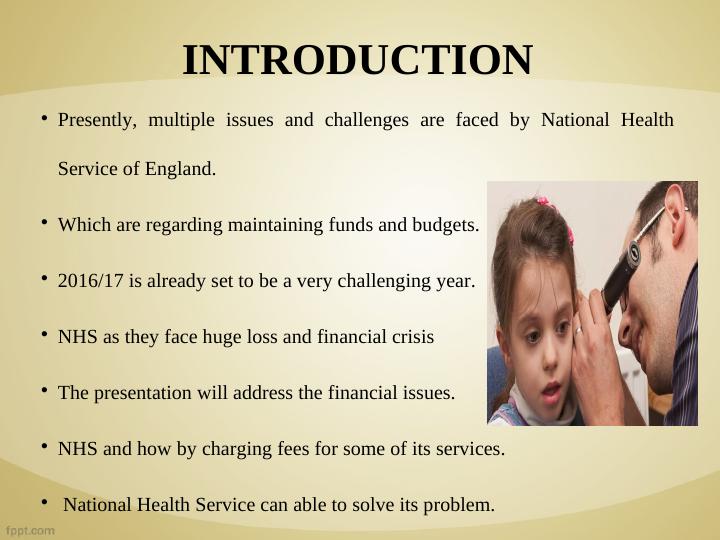 INTRODUCTION

• Presently, multiple issues and challenges are faced by National Health Service of England.

• Which are regarding maintaining funds and budgets.

• 2016/17 is already set to be a very challenging year.

• NHS as they face huge loss and financial crisis

• The presentation will address the financial issues.

• NHS and how by charging fees for some of its services.

• National Health Service can able to solve its problem.

fppt.com